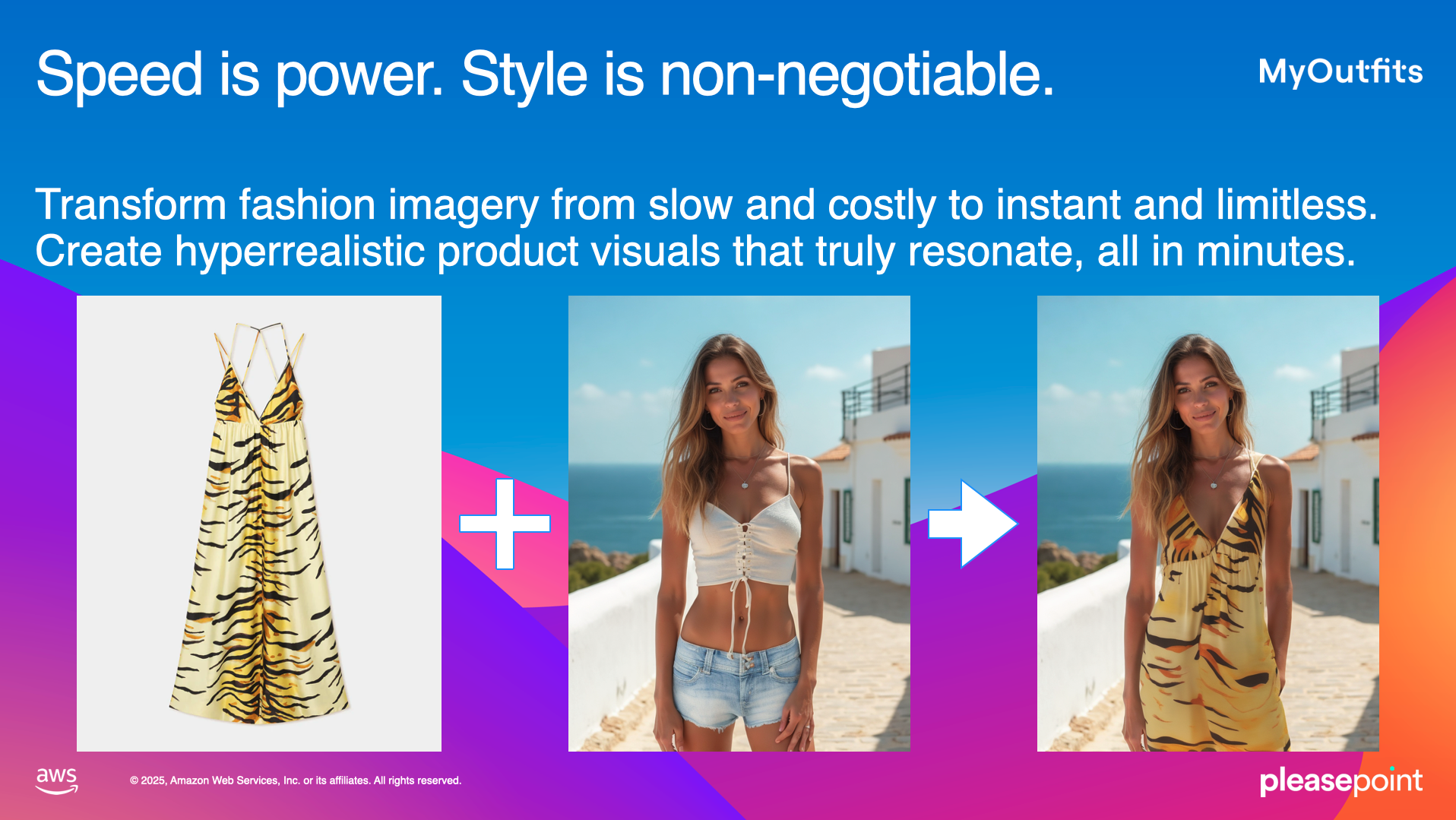 Speed is power. Style is non-negotiable.

MyOutfits

Transform fashion imagery from slow and costly to instant and limitless. Create hyperrealistic product visuals that truly resonate, all in minutes.

aws

© 2025, Amazon Web Services, Inc. or its affiliates. All rights reserved.

pleasepoint